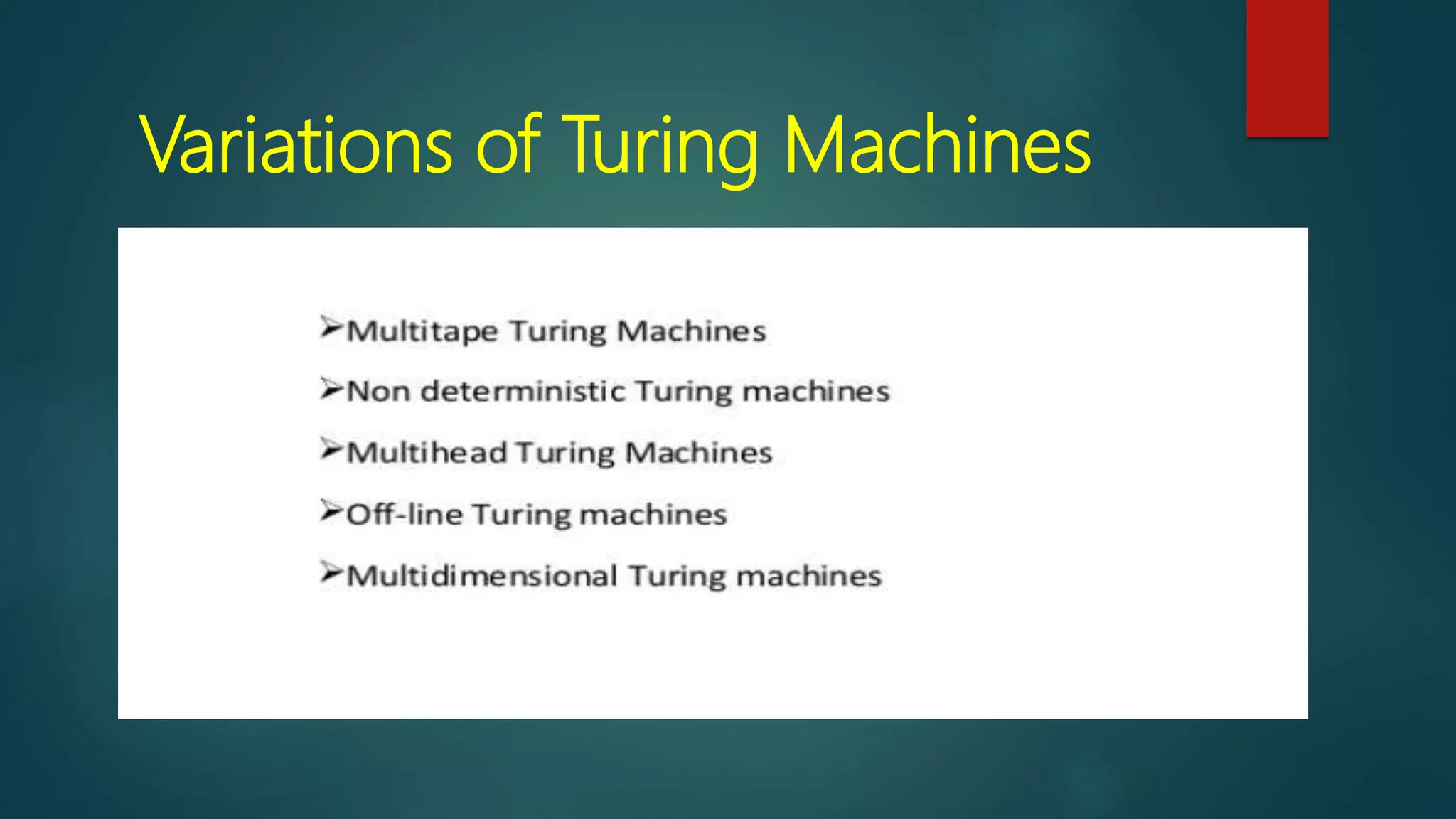 Variations of Turing Machines

➢Multitape Turing Machines

➢Non deterministic Turing machines

➢Multihead Turing Machines

➢Off-line Turing machines

➢Multidimensional Turing machines